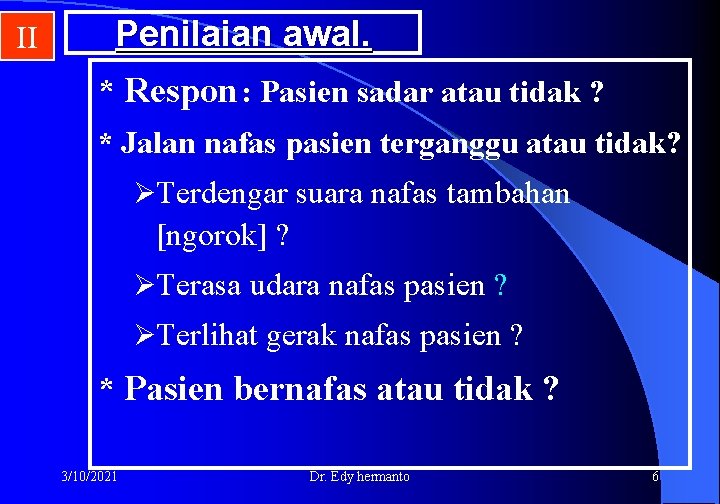 II

Penilaian awal.

* Respon : Pasien sadar atau tidak ?

* Jalan nafas pasien terganggu atau tidak?

➢Terdengar suara nafas tambahan [ngorok] ?

➢Terasa udara nafas pasien ?

➢Terlihat gerak nafas pasien ?

* Pasien bernafas atau tidak ?

3/10/2021 Dr. Edy hermanto 6